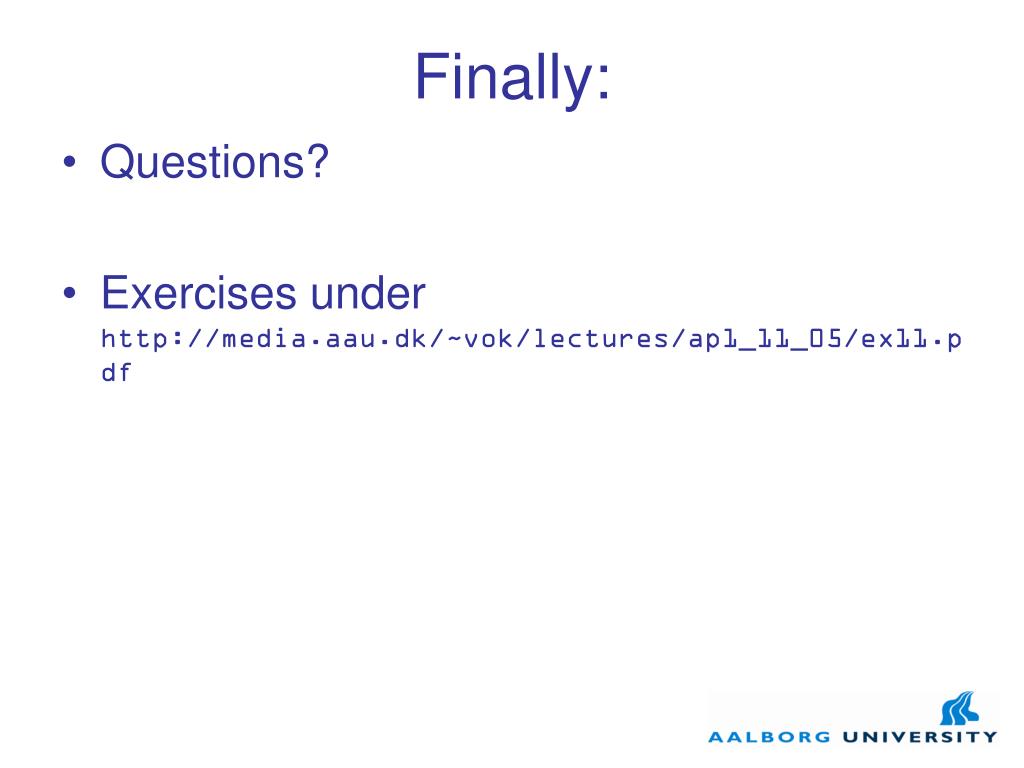 Finally:

• Questions?

• Exercises under http://media.aau.dk/~vok/lectures/ap1_11_05/ex11.pdf

AALBORG UNIVERSITY